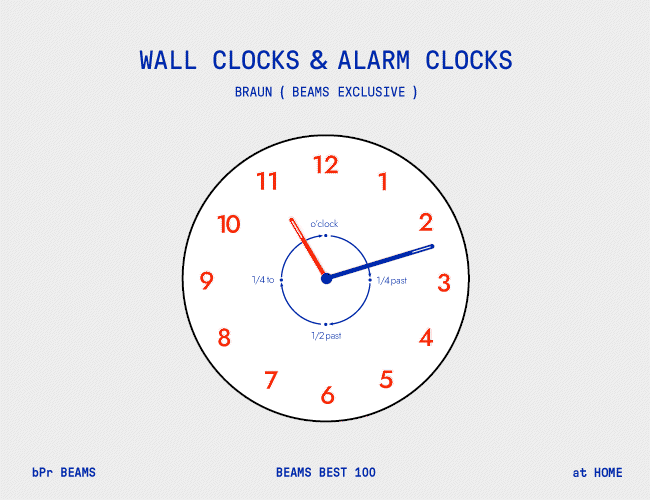 WALL CLOCKS & ALARM CLOCKS

BRAUN ( BEAMS EXCLUSIVE )

12
1
2
3
4
5
6
7
8
9
10
11

o'clock
1/4 past
1/2 past
1/4 to

bPr BEAMS

BEAMS BEST 100

at HOME